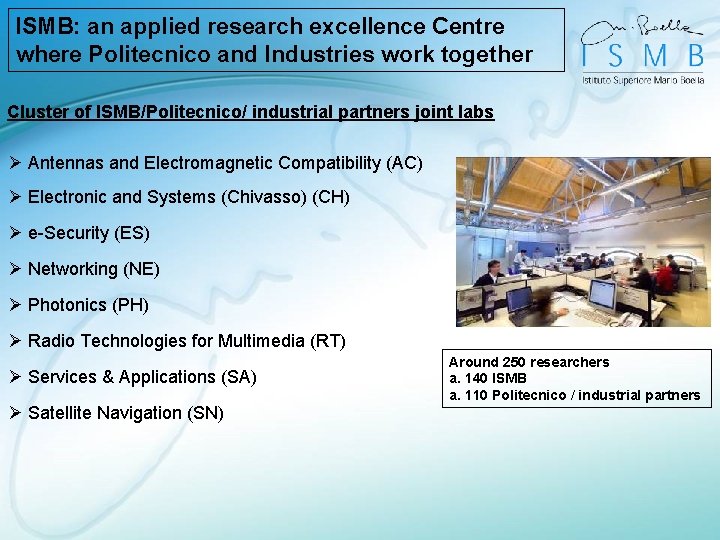 ISMB: an applied research excellence Centre where Politecnico and Industries work together

M. Boella
ISMB
Istituto Superiore Mario Boella

Cluster of ISMB/Politecnico/ industrial partners joint labs

➢ Antennas and Electromagnetic Compatibility (AC)
➢ Electronic and Systems (Chivasso) (CH)
➢ e-Security (ES)
➢ Networking (NE)
➢ Photonics (PH)
➢ Radio Technologies for Multimedia (RT)
➢ Services & Applications (SA)
➢ Satellite Navigation (SN)

Around 250 researchers
a. 140 ISMB
a. 110 Politecnico / industrial partners